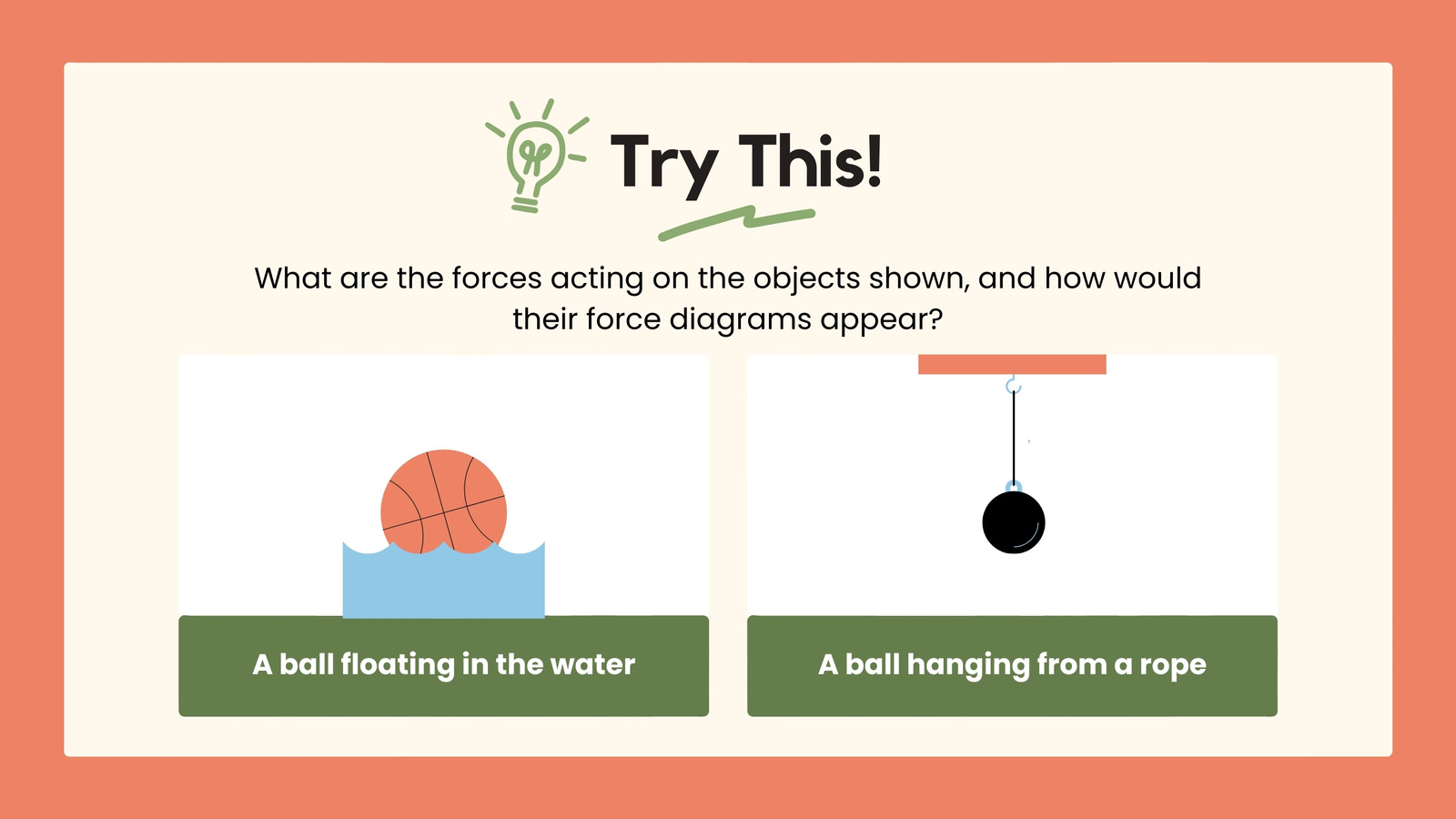 Try This!

What are the forces acting on the objects shown, and how would their force diagrams appear?

A ball floating in the water

A ball hanging from a rope